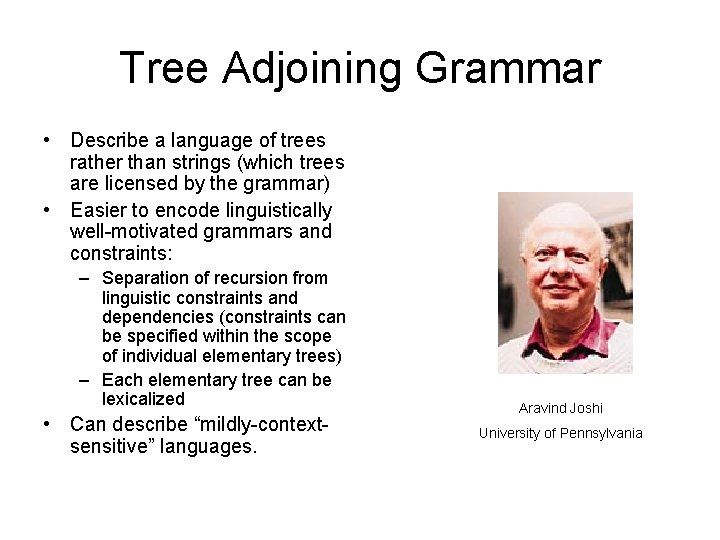 Tree Adjoining Grammar

• Describe a language of trees rather than strings (which trees are licensed by the grammar)
• Easier to encode linguistically well-motivated grammars and constraints:
  – Separation of recursion from linguistic constraints and dependencies (constraints can be specified within the scope of individual elementary trees)
  – Each elementary tree can be lexicalized
• Can describe “mildly-context-sensitive” languages.

Aravind Joshi
University of Pennsylvania